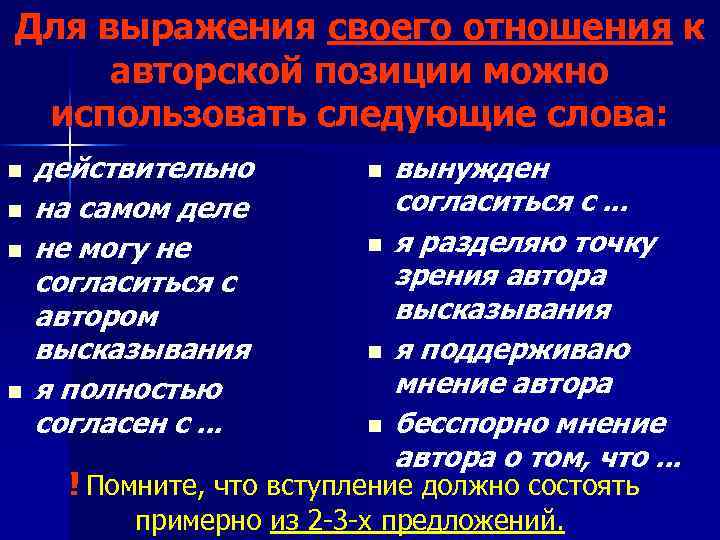 Для выражения своего отношения к авторской позиции можно использовать следующие слова:

- действительно
- на самом деле
- не могу не согласиться с автором высказывания
- я полностью согласен с ...

- вынужден согласиться с ...
- я разделяю точку зрения автора высказывания
- я поддерживаю мнение автора
- бесспорно мнение автора о том, что ...

! Помните, что вступление должно состоять примерно из 2-3-х предложений.